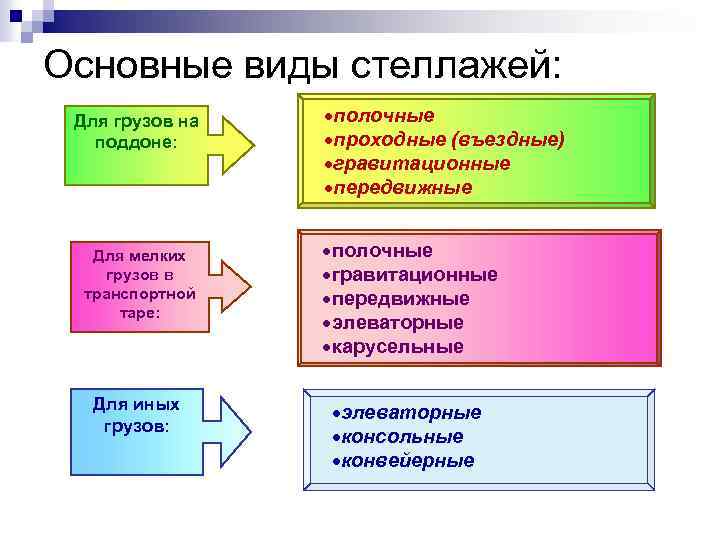 Основные виды стеллажей:

Для грузов на поддоне:

•полочные
•проходные (въездные)
•гравитационные
•передвижные

Для мелких грузов в транспортной таре:

•полочные
•гравитационные
•передвижные
•элеваторные
•карусельные

Для иных грузов:

•элеваторные
•консольные
•конвейерные